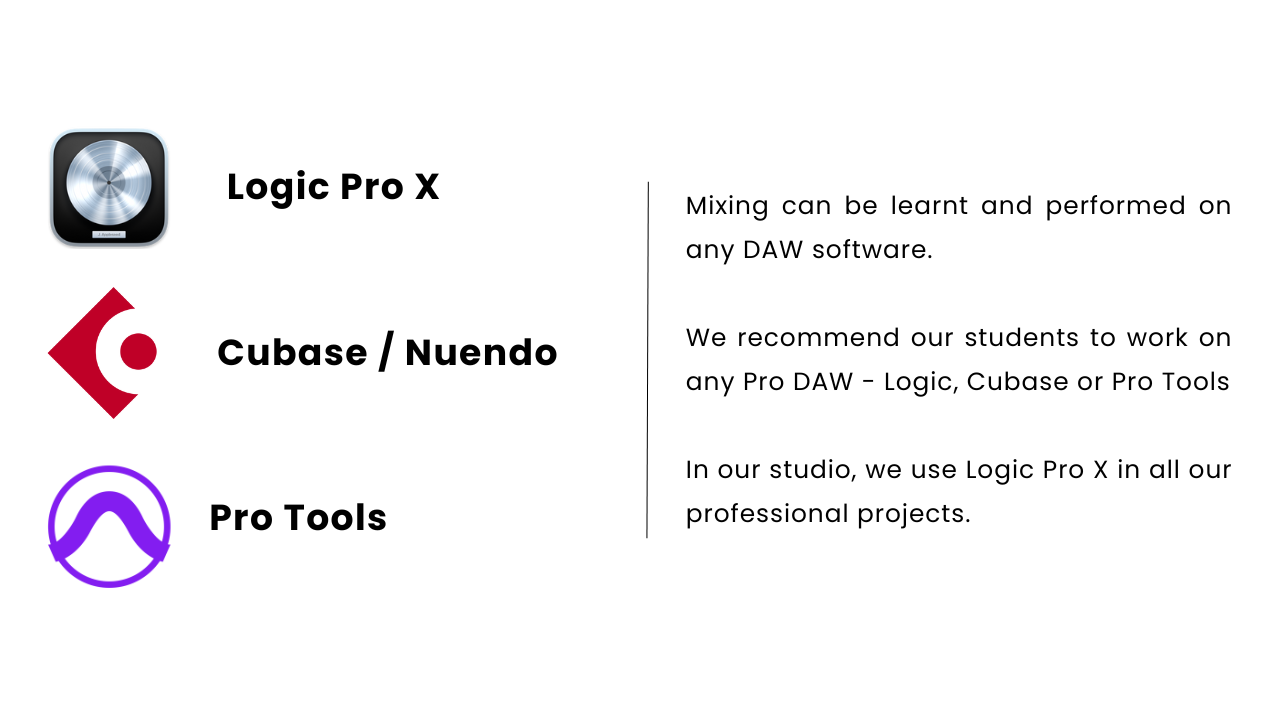 Logic Pro X

Cubase / Nuendo

Pro Tools

Mixing can be learnt and performed on any DAW software.

We recommend our students to work on any Pro DAW - Logic, Cubase or Pro Tools

In our studio, we use Logic Pro X in all our professional projects.